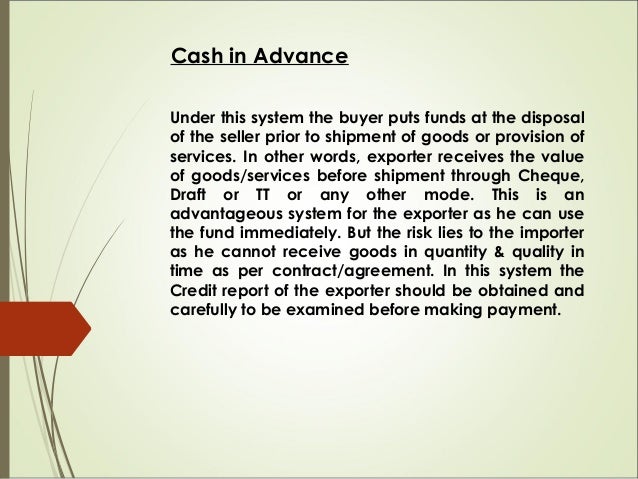 Cash in Advance

Under this system the buyer puts funds at the disposal of the seller prior to shipment of goods or provision of services. In other words, exporter receives the value of goods/services before shipment through Cheque, Draft or TT or any other mode. This is an advantageous system for the exporter as he can use the fund immediately. But the risk lies to the importer as he cannot receive goods in quantity & quality in time as per contract/agreement. In this system the Credit report of the exporter should be obtained and carefully to be examined before making payment.